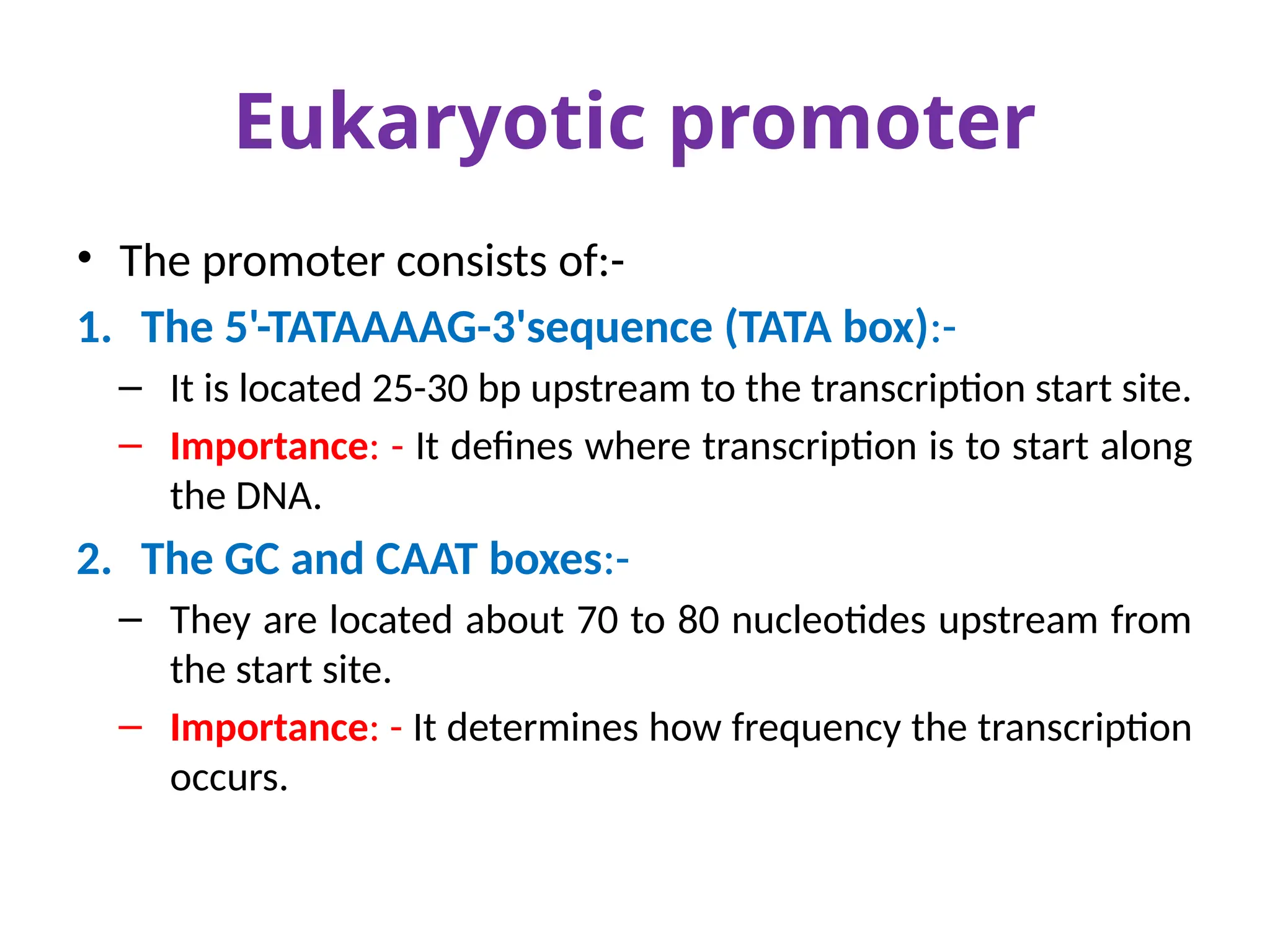 Eukaryotic promoter

• The promoter consists of:-

1. The 5'-TATAAAAG-3'sequence (TATA box):-
   – It is located 25-30 bp upstream to the transcription start site.
   – Importance: - It defines where transcription is to start along the DNA.

2. The GC and CAAT boxes:-
   – They are located about 70 to 80 nucleotides upstream from the start site.
   – Importance: - It determines how frequency the transcription occurs.